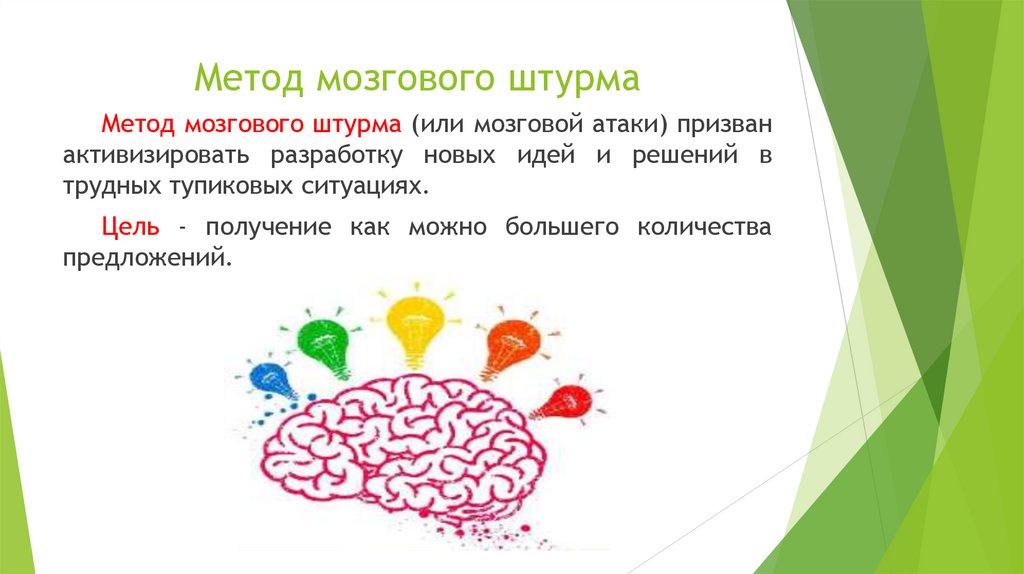 Метод мозгового штурма

Метод мозгового штурма (или мозговой атаки) призван активизировать разработку новых идей и решений в трудных тупиковых ситуациях.

Цель - получение как можно большего количества предложений.